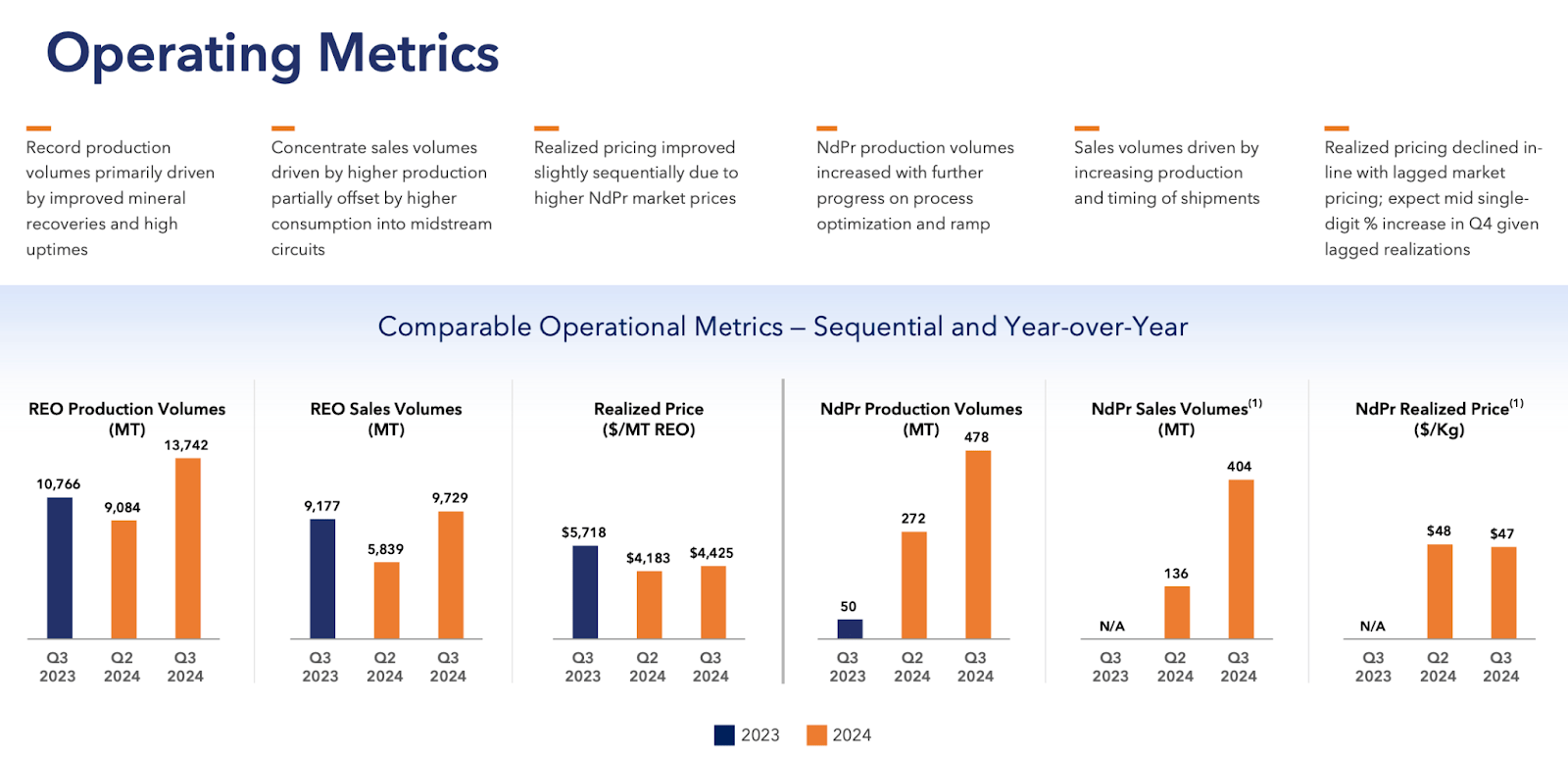 Operating Metrics

Record production volumes primarily driven by improved mineral recoveries and high uptimes

Concentrate sales volumes driven by higher production partially offset by higher consumption into midstream circuits

Realized pricing improved slightly sequentially due to higher NdPr market prices

NdPr production volumes increased with further progress on process optimization and ramp

Sales volumes driven by increasing production and timing of shipments

Realized pricing declined in-line with lagged market pricing; expect mid single-digit % increase in Q4 given lagged realizations

Comparable Operational Metrics – Sequential and Year-over-Year

REO Production Volumes (MT)

10,766
9,084
13,742
Q3 2023
Q2 2024
Q3 2024

REO Sales Volumes (MT)

9,177
5,839
9,729
Q3 2023
Q2 2024
Q3 2024

Realized Price ($/MT REO)

$5,718
$4,183
$4,425
Q3 2023
Q2 2024
Q3 2024

NdPr Production Volumes (MT)

50
272
478
Q3 2023
Q2 2024
Q3 2024

NdPr Sales Volumes$^{(1)}$ (MT)

N/A
136
404
Q3 2023
Q2 2024
Q3 2024

NdPr Realized Price$^{(1)}$ ($/Kg)

N/A
$48
$47
Q3 2023
Q2 2024
Q3 2024

2023
2024